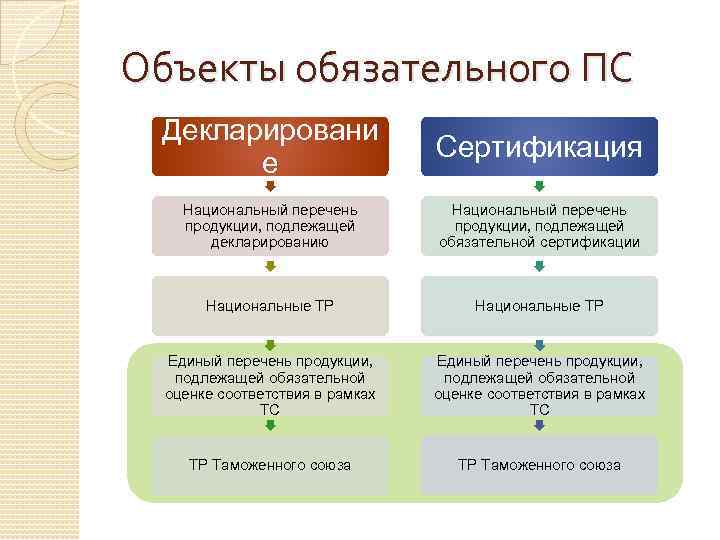 Объекты обязательного ПС

Декларирование

Национальный перечень продукции, подлежащей декларированию

Национальные ТР

Единый перечень продукции, подлежащей обязательной оценке соответствия в рамках ТС

ТР Таможенного союза

Сертификация

Национальный перечень продукции, подлежащей обязательной сертификации

Национальные ТР

Единый перечень продукции, подлежащей обязательной оценке соответствия в рамках ТС

ТР Таможенного союза